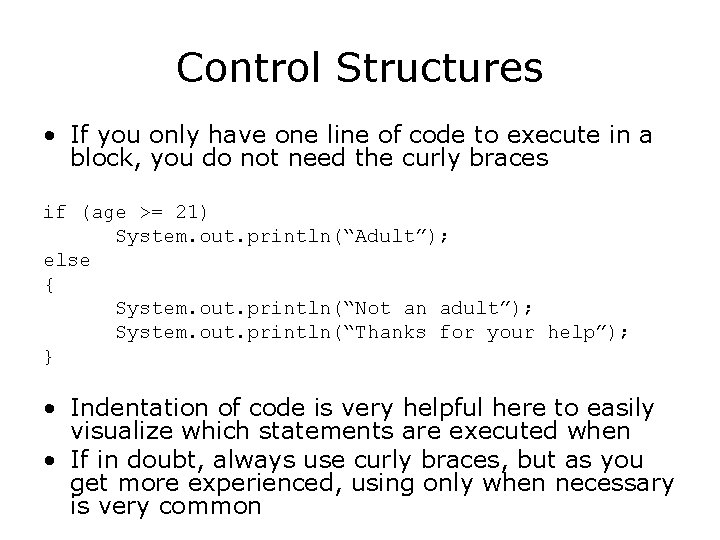 Control Structures

• If you only have one line of code to execute in a block, you do not need the curly braces

if (age >= 21)
	System.out.println(“Adult”);
else
{
	System.out.println(“Not an adult”);
	System.out.println(“Thanks for your help”);
}

• Indentation of code is very helpful here to easily visualize which statements are executed when
• If in doubt, always use curly braces, but as you get more experienced, using only when necessary is very common